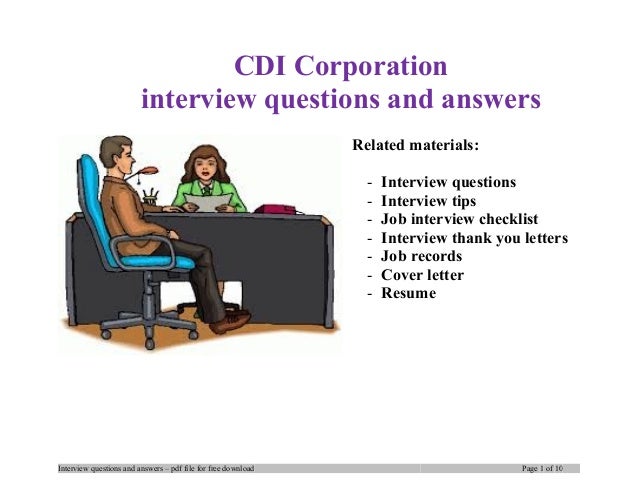 CDI Corporation
interview questions and answers

Related materials:

- Interview questions
- Interview tips
- Job interview checklist
- Interview thank you letters
- Job records
- Cover letter
- Resume

Interview questions and answers – pdf file for free download

Page 1 of 10